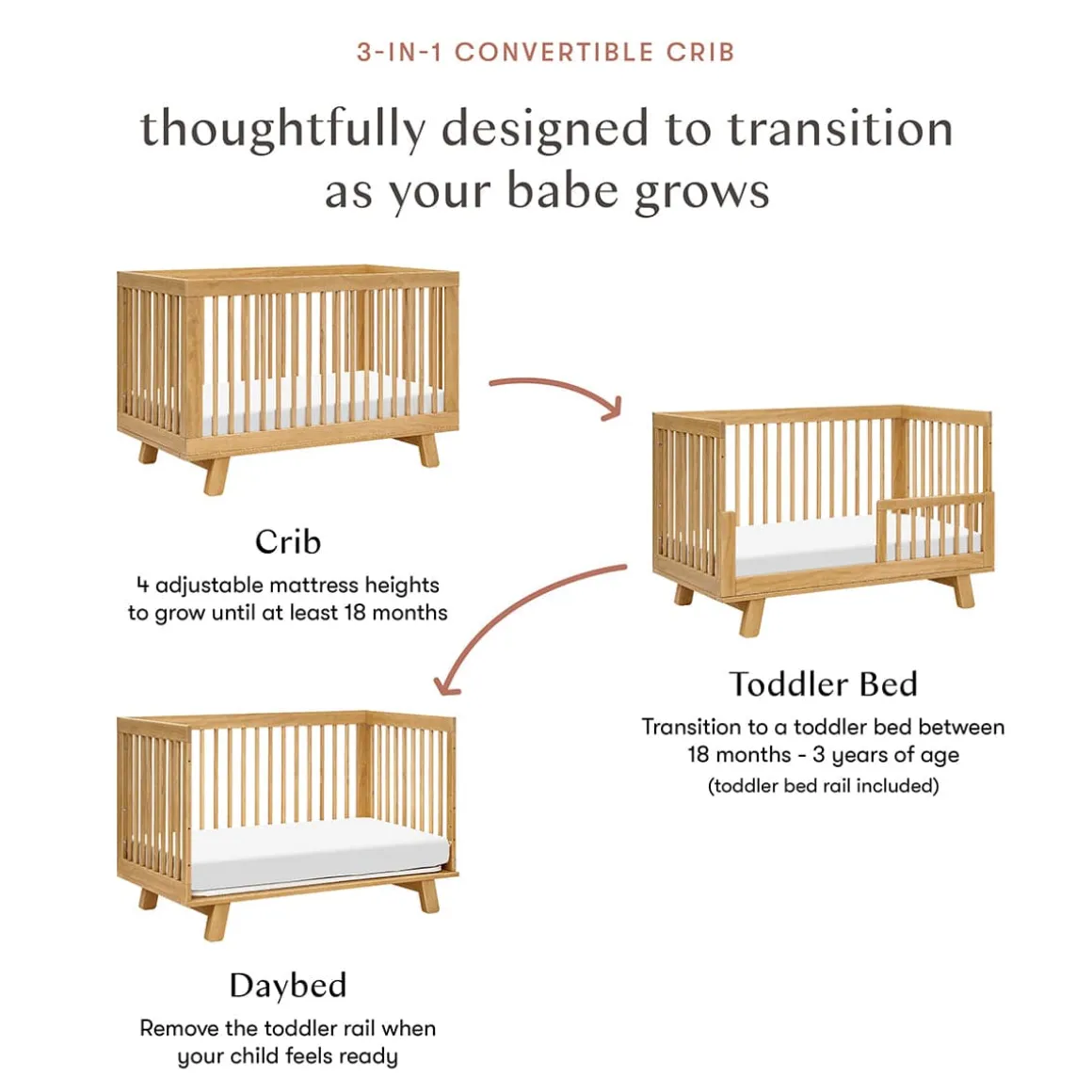 3-IN-1 CONVERTIBLE CRIB

thoughtfully designed to transition as your babe grows

Crib

4 adjustable mattress heights to grow until at least 18 months

Toddler Bed

Transition to a toddler bed between 18 months - 3 years of age
(toddler bed rail included)

Daybed

Remove the toddler rail when your child feels ready